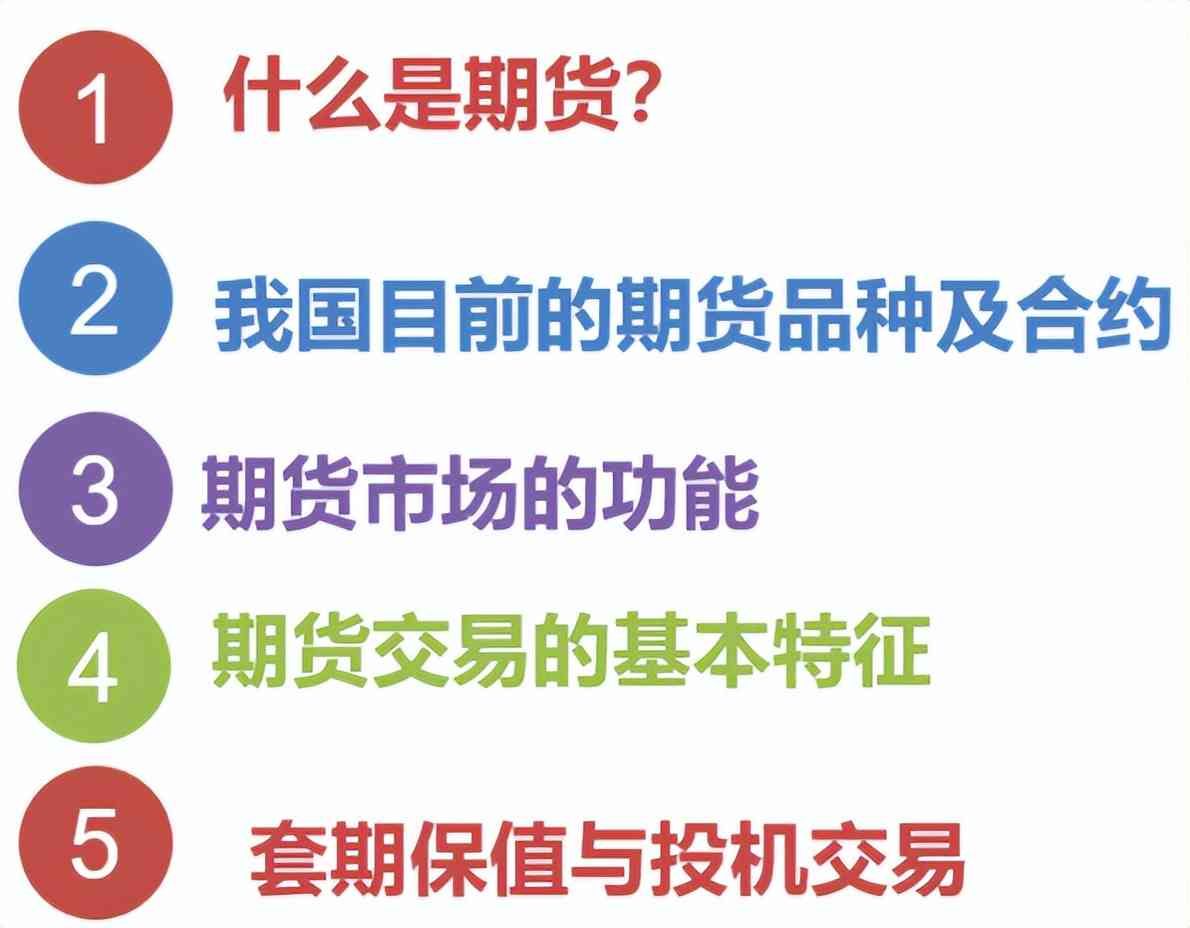 1 什么是期货?

2 我国目前的期货品种及合约

3 期货市场的功能

4 期货交易的基本特征

5 套期保值与投机交易